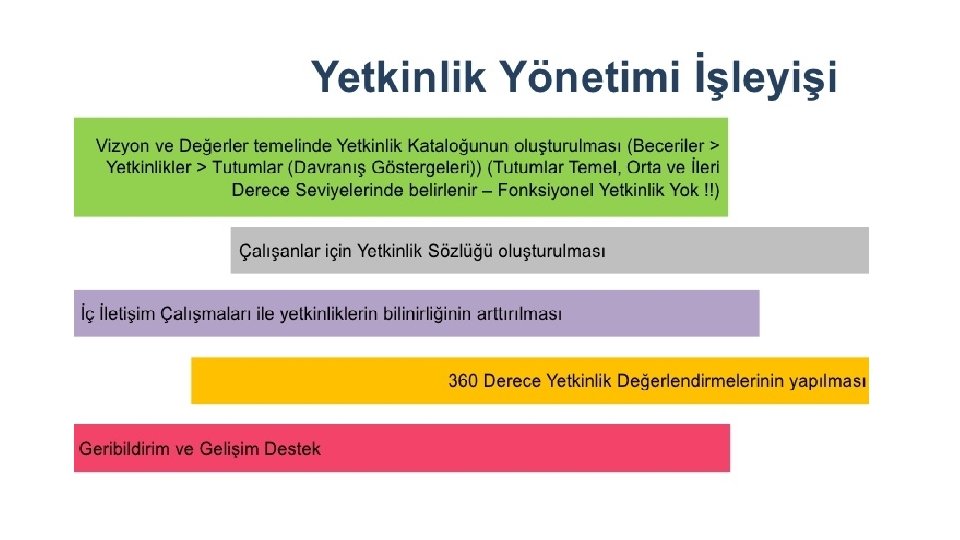 Yetkinlik Yönetimi İşleyişi

Vizyon ve Değerler temelinde Yetkinlik Kataloğunun oluşturulması (Beceriler > Yetkinlikler > Tutumlar (Davranış Göstergeleri)) (Tutumlar Temel, Orta ve İleri Derece Seviyelerinde belirlenir – Fonksiyonel Yetkinlik Yok !!)

Çalışanlar için Yetkinlik Sözlüğü oluşturulması

İç İletişim Çalışmaları ile yetkinliklerin bilinirliğinin arttırılması

360 Derece Yetkinlik Değerlendirmelerinin yapılması

Geribildirim ve Gelişim Destek